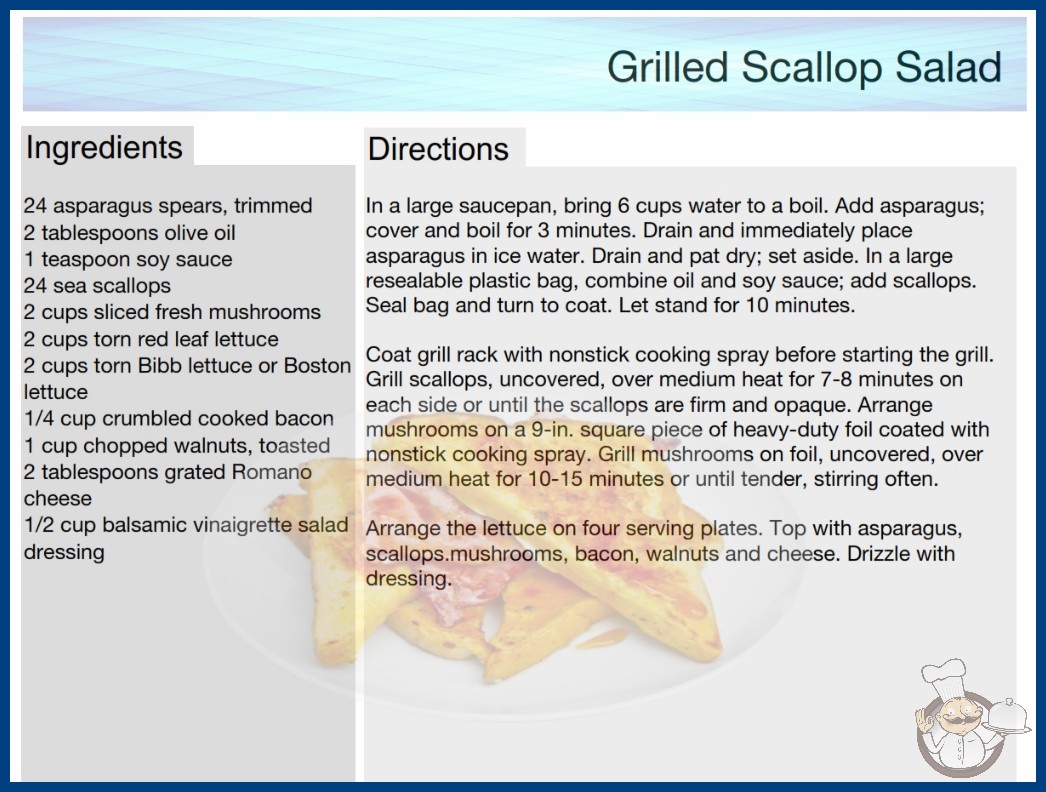 Grilled Scallop Salad

Ingredients

24 asparagus spears, trimmed
2 tablespoons olive oil
1 teaspoon soy sauce
24 sea scallops
2 cups sliced fresh mushrooms
2 cups torn red leaf lettuce
2 cups torn Bibb lettuce or Boston lettuce
1/4 cup crumbled cooked bacon
1 cup chopped walnuts, toasted
2 tablespoons grated Romano cheese
1/2 cup balsamic vinaigrette salad dressing

Directions

In a large saucepan, bring 6 cups water to a boil. Add asparagus; cover and boil for 3 minutes. Drain and immediately place asparagus in ice water. Drain and pat dry; set aside. In a large resealable plastic bag, combine oil and soy sauce; add scallops. Seal bag and turn to coat. Let stand for 10 minutes.

Coat grill rack with nonstick cooking spray before starting the grill. Grill scallops, uncovered, over medium heat for 7-8 minutes on each side or until the scallops are firm and opaque. Arrange mushrooms on a 9-in. square piece of heavy-duty foil coated with nonstick cooking spray. Grill mushrooms on foil, uncovered, over medium heat for 10-15 minutes or until tender, stirring often.

Arrange the lettuce on four serving plates. Top with asparagus, scallops.mushrooms, bacon, walnuts and cheese. Drizzle with dressing.